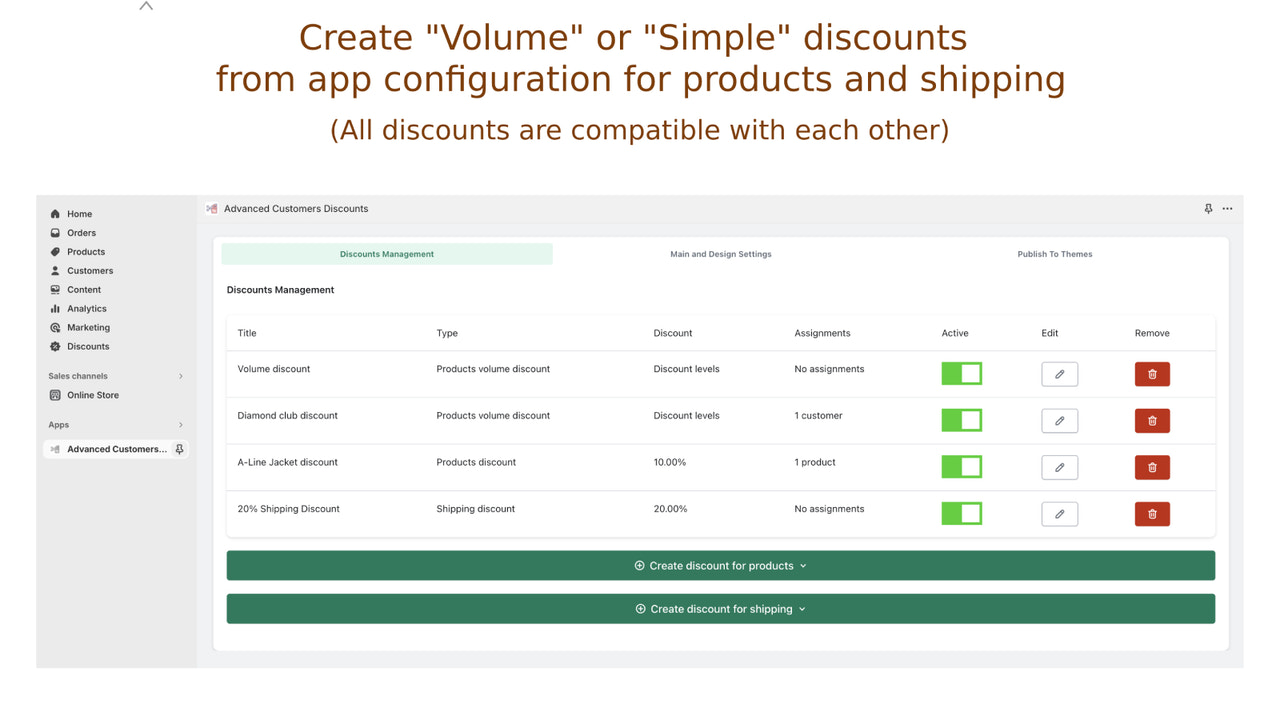 Create "Volume" or "Simple" discounts
from app configuration for products and shipping

(All discounts are compatible with each other)

Home
Orders
Products
Customers
Content
Analytics
Marketing
Discounts

Sales channels
Online Store

Apps
Advanced Customers...

Advanced Customers Discounts

Discounts Management
Main and Design Settings
Publish To Themes

Discounts Management

| Title | Type | Discount | Assignments | Active | Edit | Remove |
|---|---|---|---|---|---|---|
| Volume discount | Products volume discount | Discount levels | No assignments | | | |
| Diamond club discount | Products volume discount | Discount levels | 1 customer | | | |
| A-Line Jacket discount | Products discount | 10.00% | 1 product | | | |
| 20% Shipping Discount | Shipping discount | 20.00% | No assignments | | | |

Create discount for products

Create discount for shipping